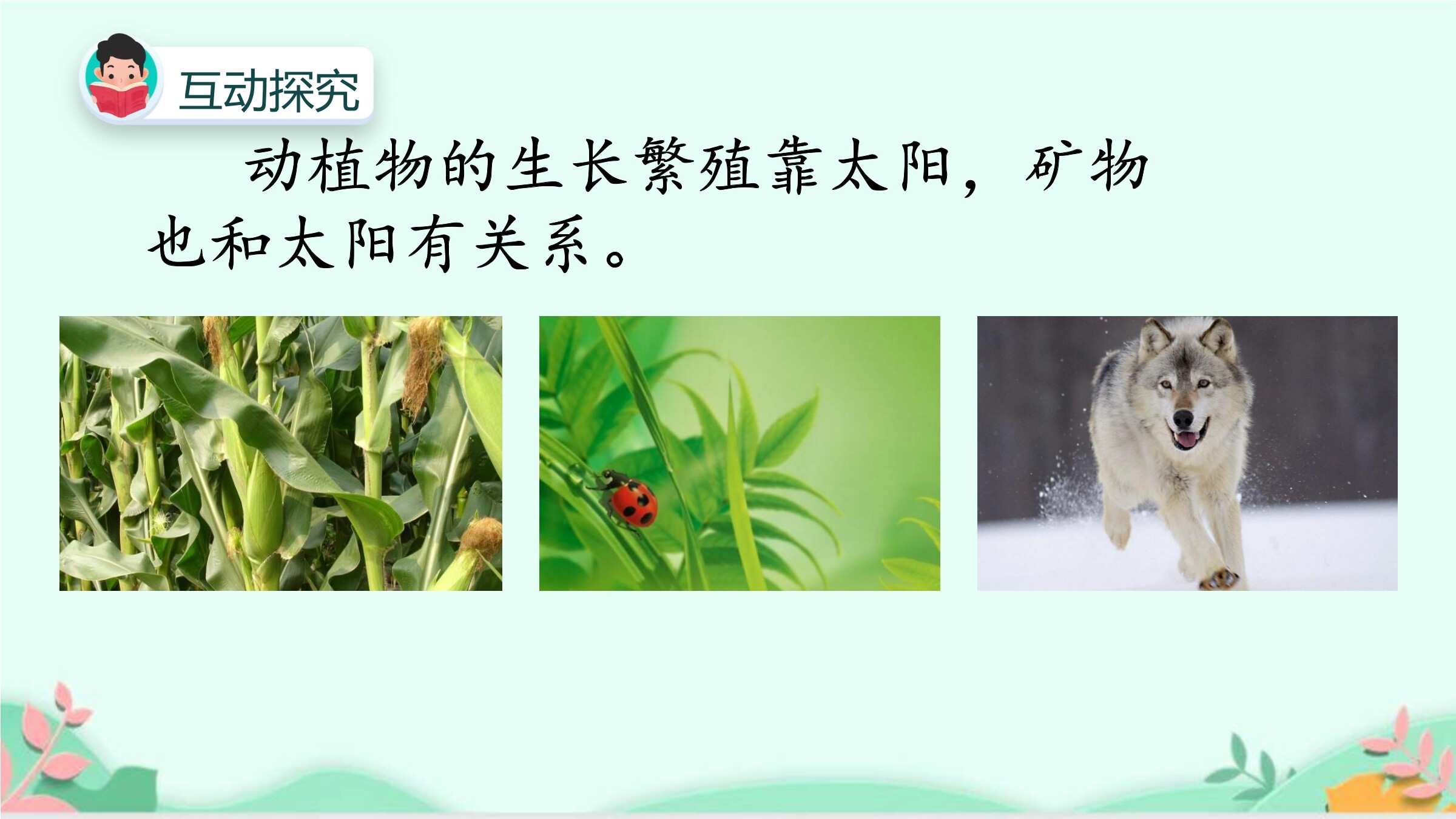 互动探究

动植物的生长繁殖靠太阳，矿物也和太阳有关系。